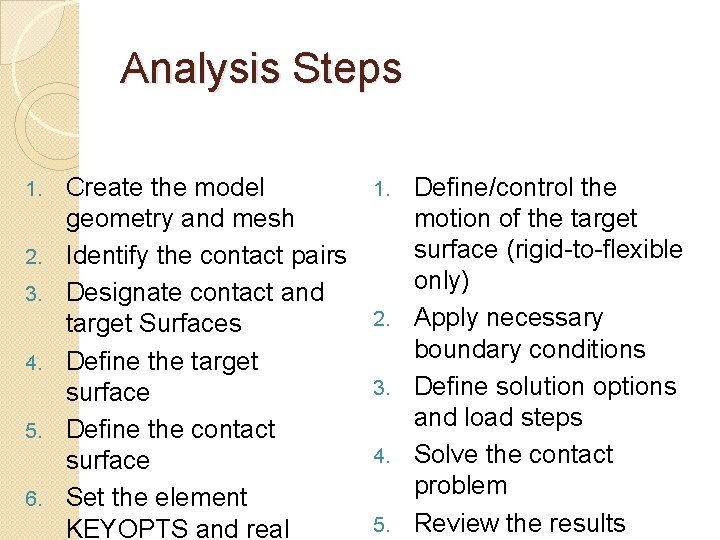 Analysis Steps

1. Create the model geometry and mesh
2. Identify the contact pairs
3. Designate contact and target Surfaces
4. Define the target surface
5. Define the contact surface
6. Set the element KEYOPTS and real

1. Define/control the motion of the target surface (rigid-to-flexible only)
2. Apply necessary boundary conditions
3. Define solution options and load steps
4. Solve the contact problem
5. Review the results